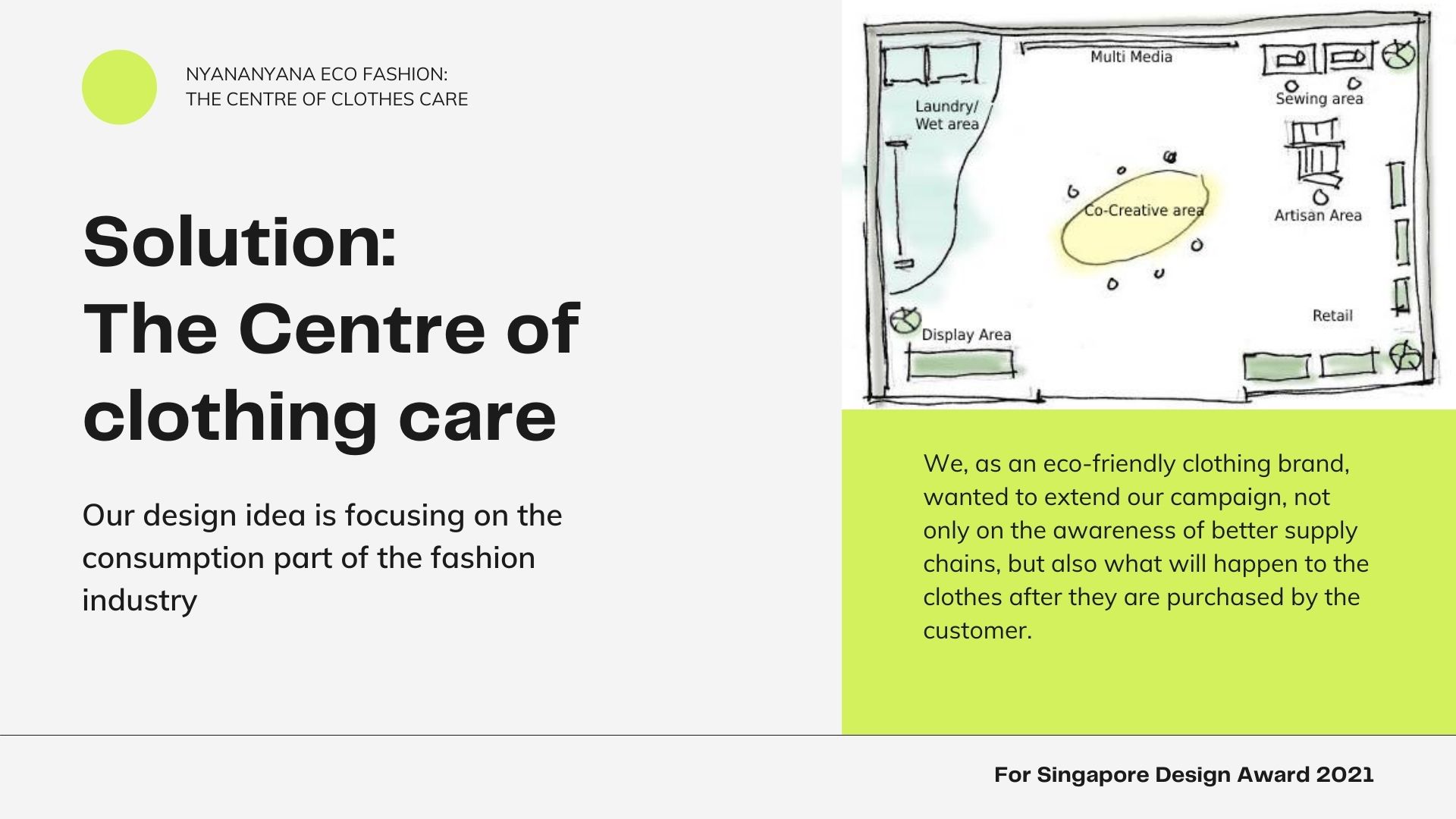 NYANANYANA ECO FASHION:
THE CENTRE OF CLOTHES CARE

Solution:
The Centre of clothing care

Our design idea is focusing on the consumption part of the fashion industry

Multi Media
Laundry/ Wet area
Sewing area
Co-Creative area
Artisan Area
Retail
Display Area

We, as an eco-friendly clothing brand, wanted to extend our campaign, not only on the awareness of better supply chains, but also what will happen to the clothes after they are purchased by the customer.

For Singapore Design Award 2021